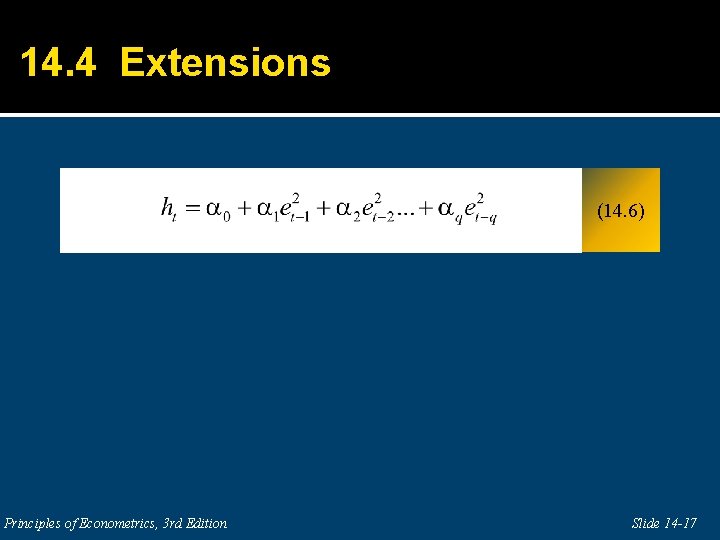 14.4 Extensions

$h_t = \alpha_0 + \alpha_1 e_{t-1}^2 + \alpha_2 e_{t-2}^2 ... + \alpha_q e_{t-q}^2$ (14.6)

Principles of Econometrics, 3rd Edition

Slide 14-17